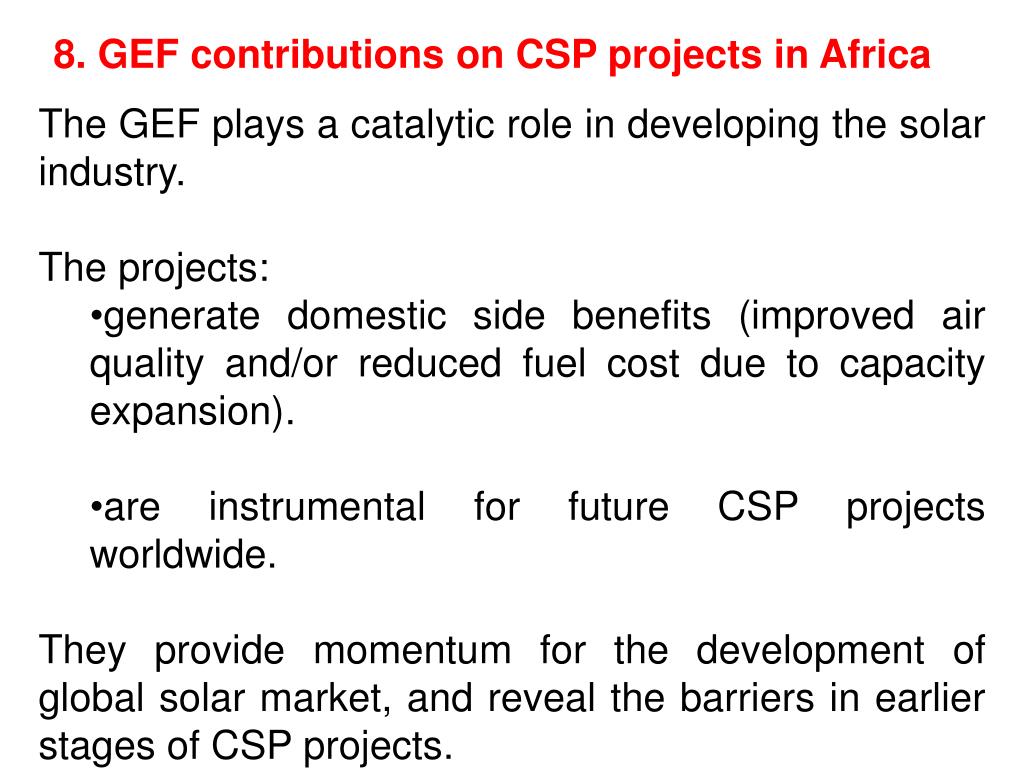 8. GEF contributions on CSP projects in Africa

The GEF plays a catalytic role in developing the solar industry.

The projects:
•generate domestic side benefits (improved air quality and/or reduced fuel cost due to capacity expansion).

•are instrumental for future CSP projects worldwide.

They provide momentum for the development of global solar market, and reveal the barriers in earlier stages of CSP projects.